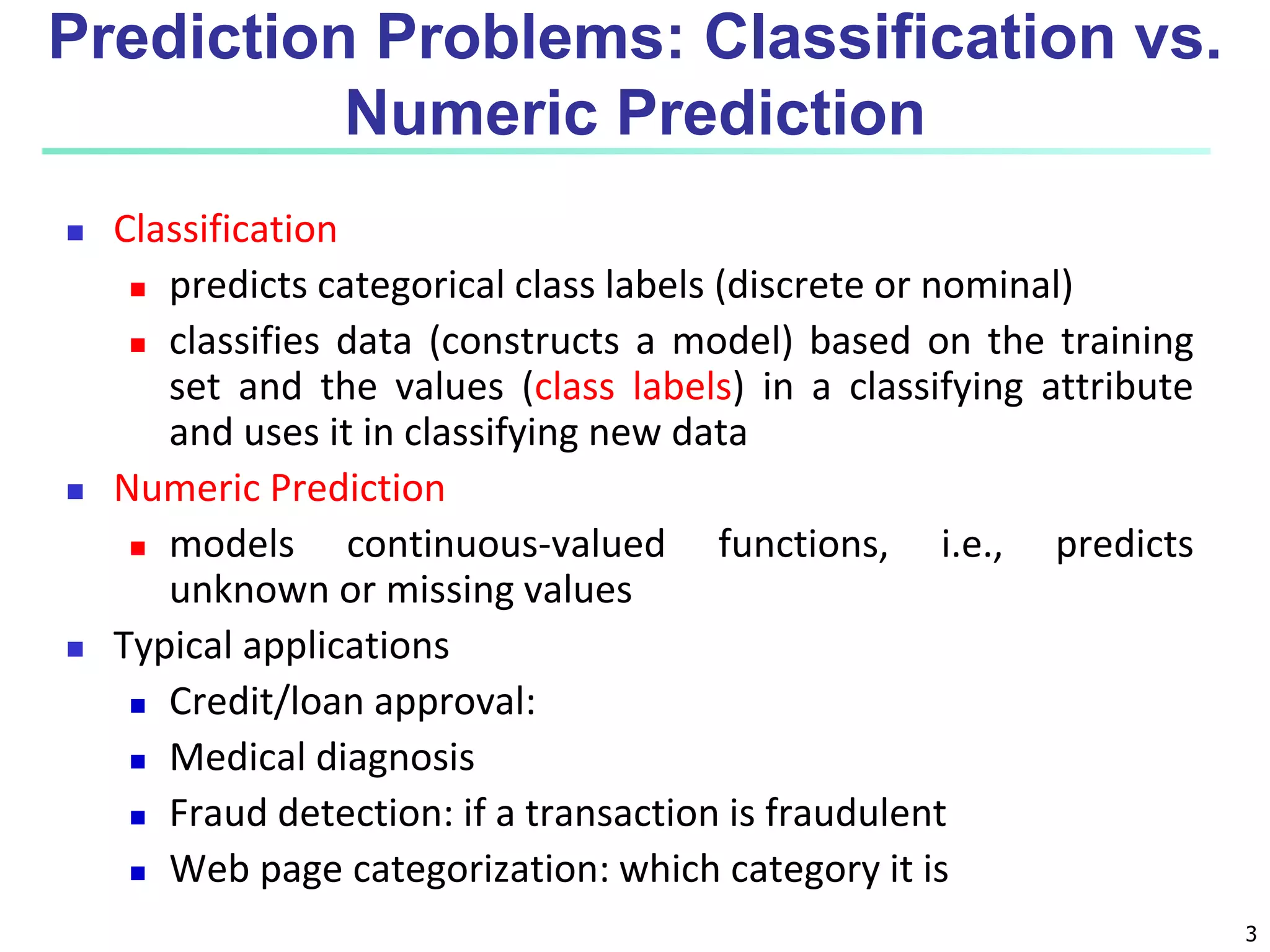 Prediction Problems: Classification vs. Numeric Prediction

- Classification
  - predicts categorical class labels (discrete or nominal)
  - classifies data (constructs a model) based on the training set and the values (class labels) in a classifying attribute and uses it in classifying new data
- Numeric Prediction
  - models continuous-valued functions, i.e., predicts unknown or missing values
- Typical applications
  - Credit/loan approval:
  - Medical diagnosis
  - Fraud detection: if a transaction is fraudulent
  - Web page categorization: which category it is

3